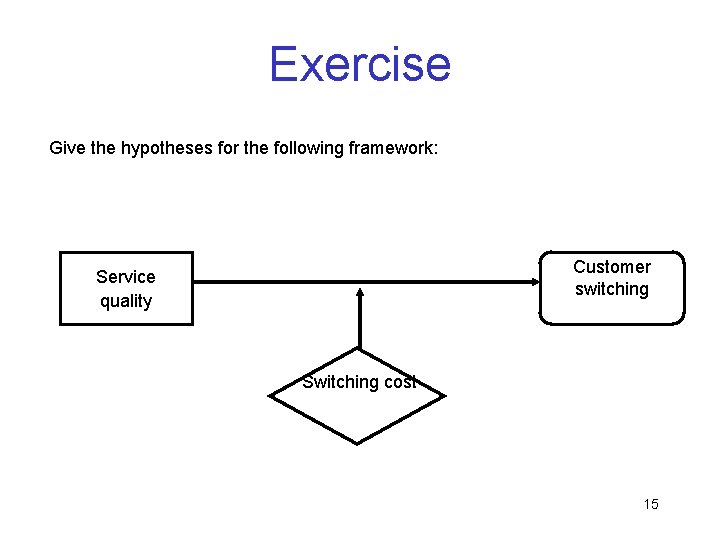 Exercise

Give the hypotheses for the following framework:

Service quality

Customer switching

Switching cost

15